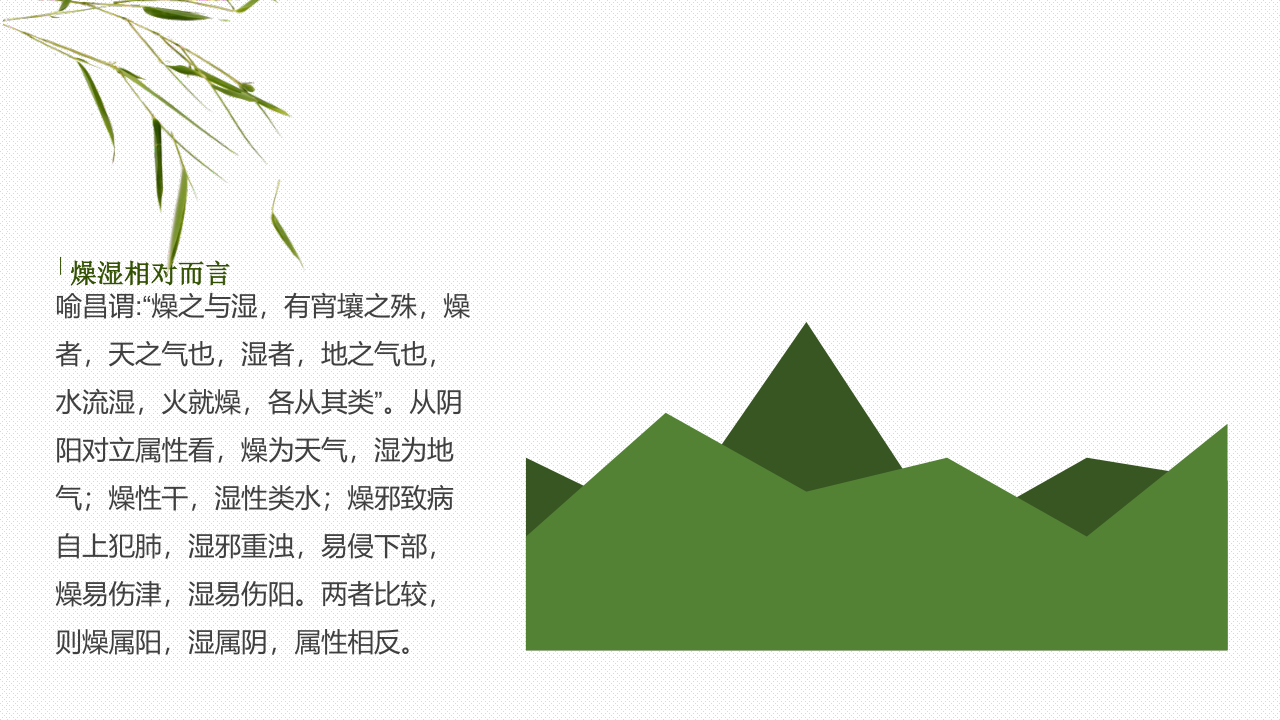 燥湿相对而言

喻昌谓:“燥之与湿，有宵壤之殊，燥者，天之气也，湿者，地之气也，水流湿，火就燥，各从其类”。从阴阳对立属性看，燥为天气，湿为地气；燥性干，湿性类水；燥邪致病自上犯肺，湿邪重浊，易侵下部，燥易伤津，湿易伤阳。两者比较，则燥属阳，湿属阴，属性相反。